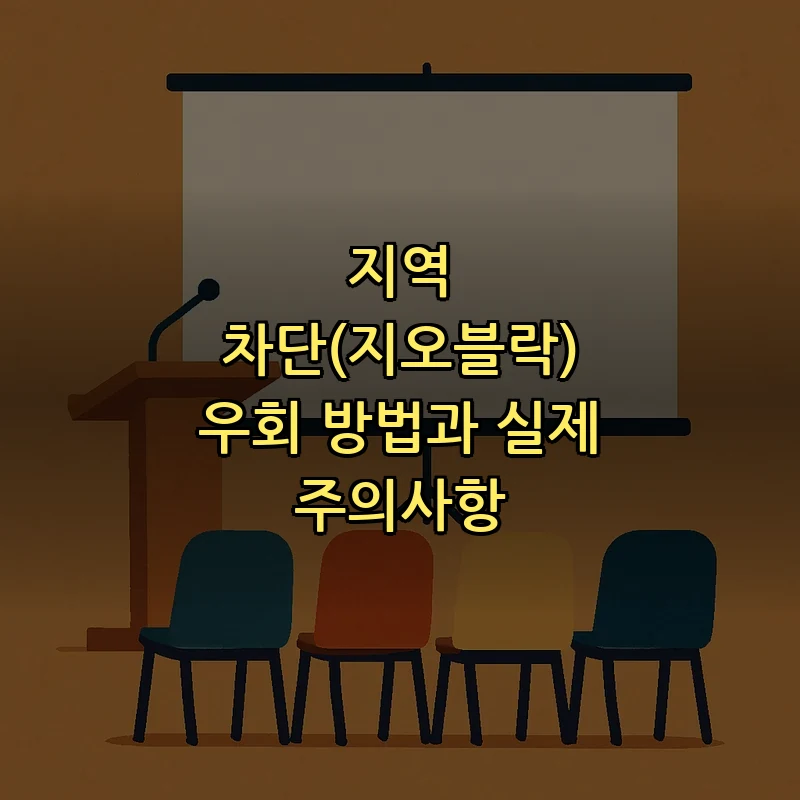 지역 차단(지오블락) 우회 방법과 실제 주의사항